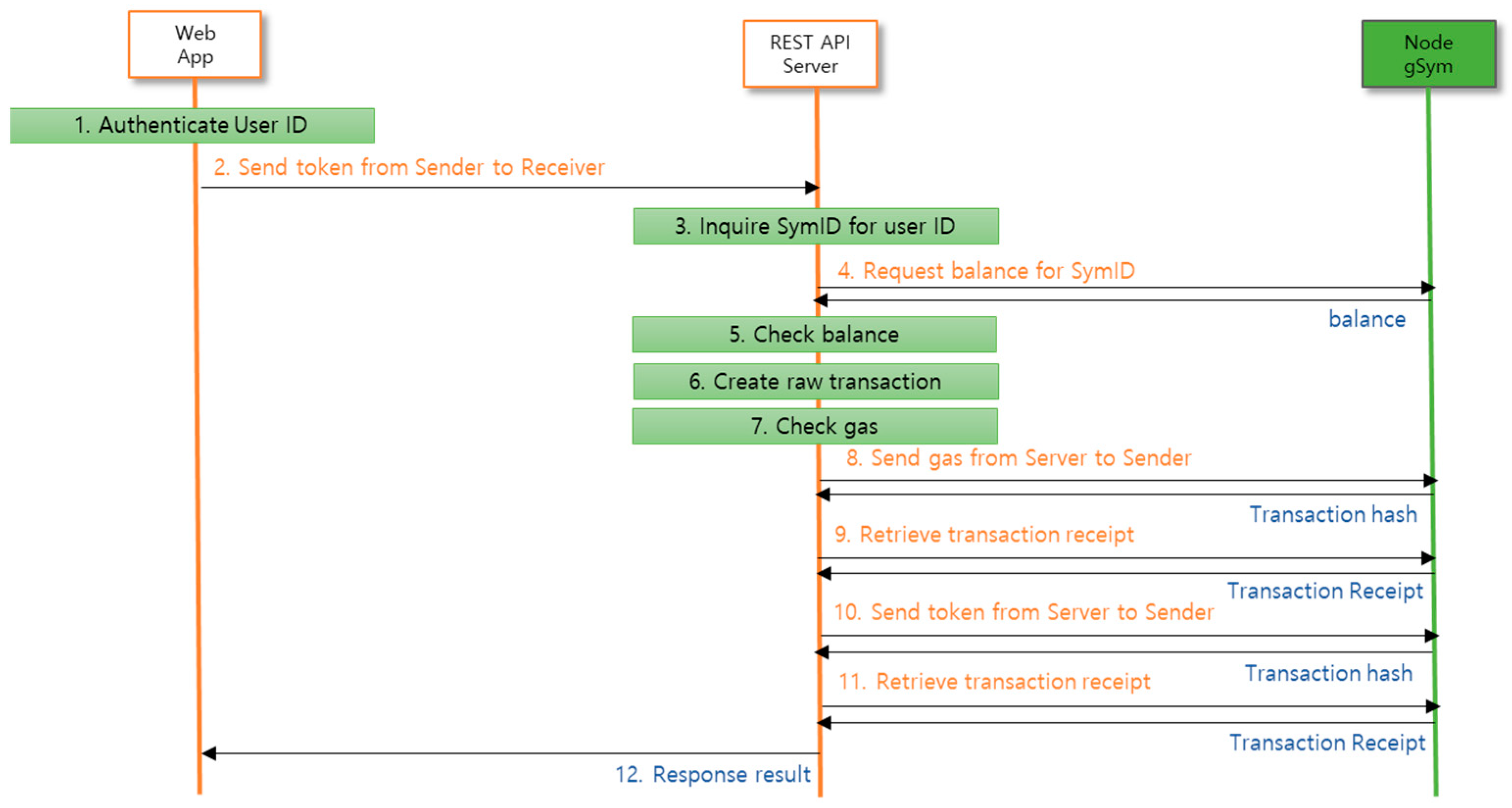 Web App

REST API Server

Node gSym

1. Authenticate User ID

2. Send token from Sender to Receiver

3. Inquire SymID for user ID

4. Request balance for SymID

balance

5. Check balance

6. Create raw transaction

7. Check gas

8. Send gas from Server to Sender

Transaction hash

9. Retrieve transaction receipt

Transaction Receipt

10. Send token from Server to Sender

Transaction hash

11. Retrieve transaction receipt

Transaction Receipt

12. Response result